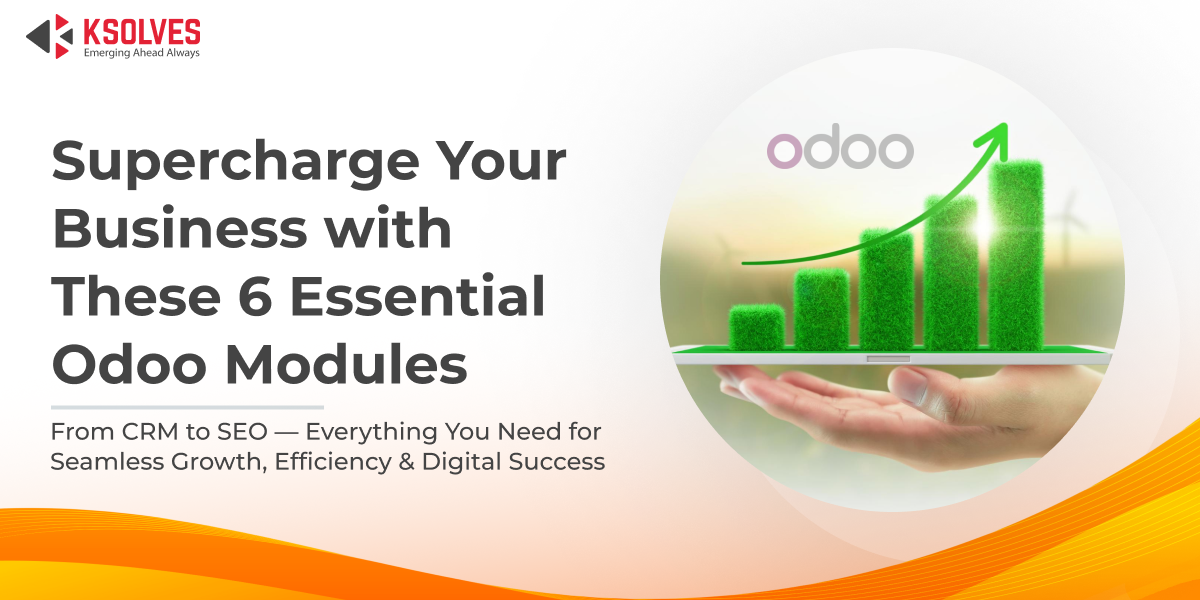 KSOLVES
Emerging Ahead Always

Supercharge Your Business with These 6 Essential Odoo Modules

From CRM to SEO — Everything You Need for Seamless Growth, Efficiency & Digital Success

odoo